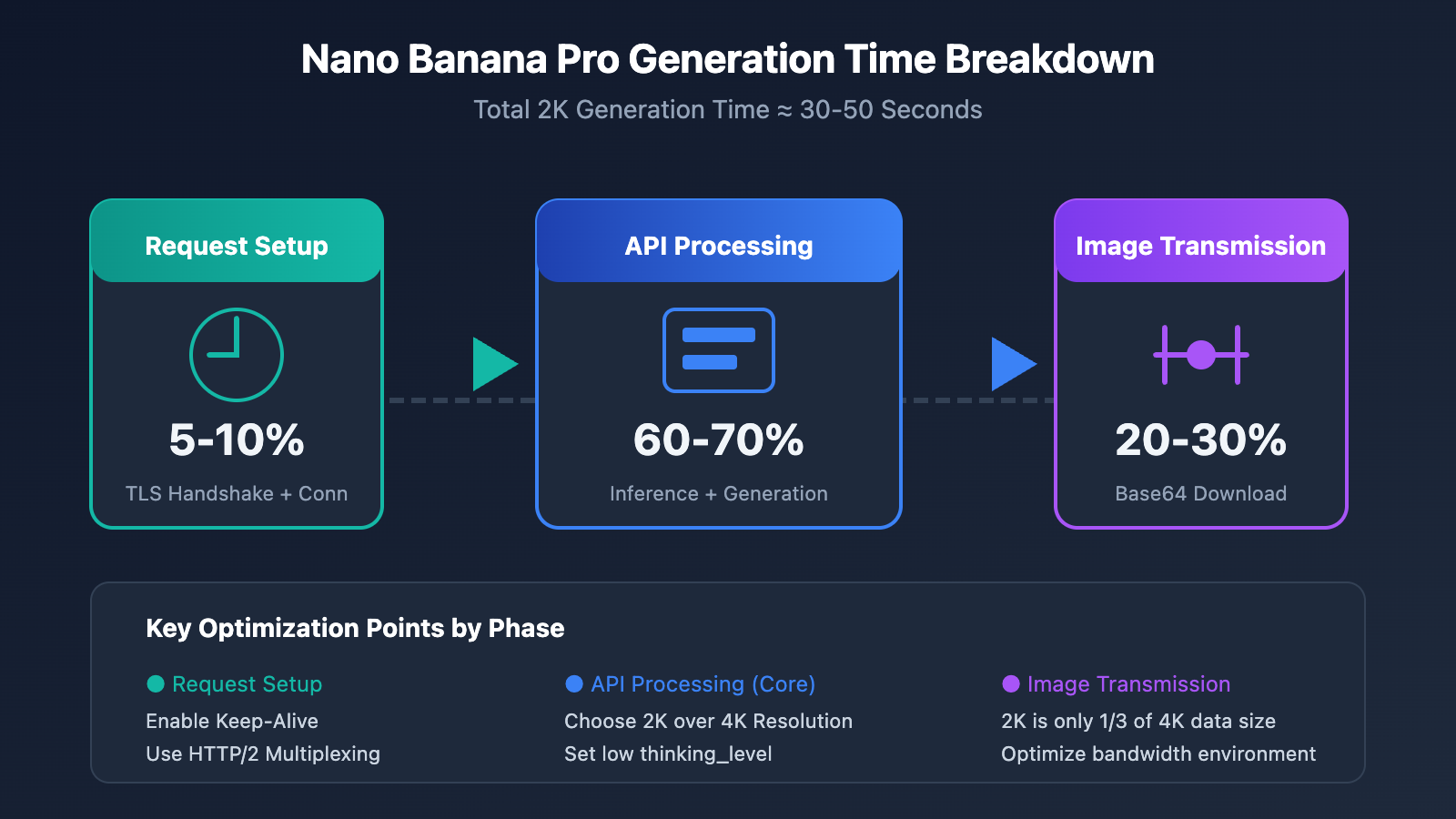 Nano Banana Pro Generation Time Breakdown

Total 2K Generation Time ≈ 30-50 Seconds

Request Setup

5-10%

TLS Handshake + Conn

API Processing

60-70%

Inference + Generation

Image Transmission

20-30%

Base64 Download

Key Optimization Points by Phase

Request Setup
Enable Keep-Alive
Use HTTP/2 Multiplexing

API Processing (Core)
Choose 2K over 4K Resolution
Set low thinking_level

Image Transmission
2K is only 1/3 of 4K data size
Optimize bandwidth environment